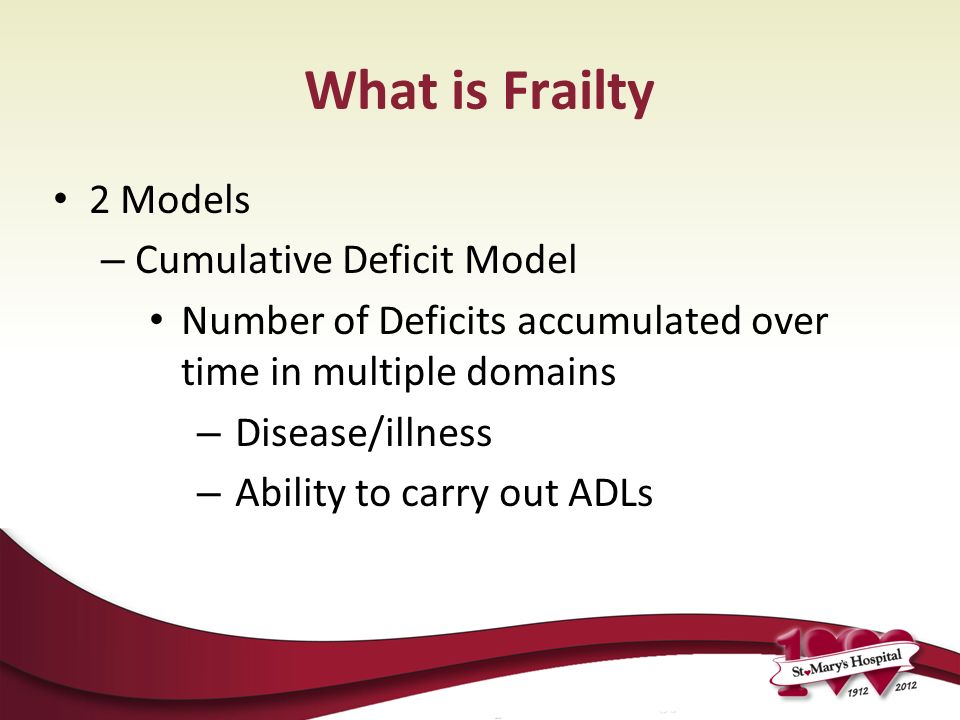 What is Frailty

• 2 Models
– Cumulative Deficit Model
• Number of Deficits accumulated over time in multiple domains
– Disease/illness
– Ability to carry out ADLs

100
St. Mary's Hospital
1912 2012